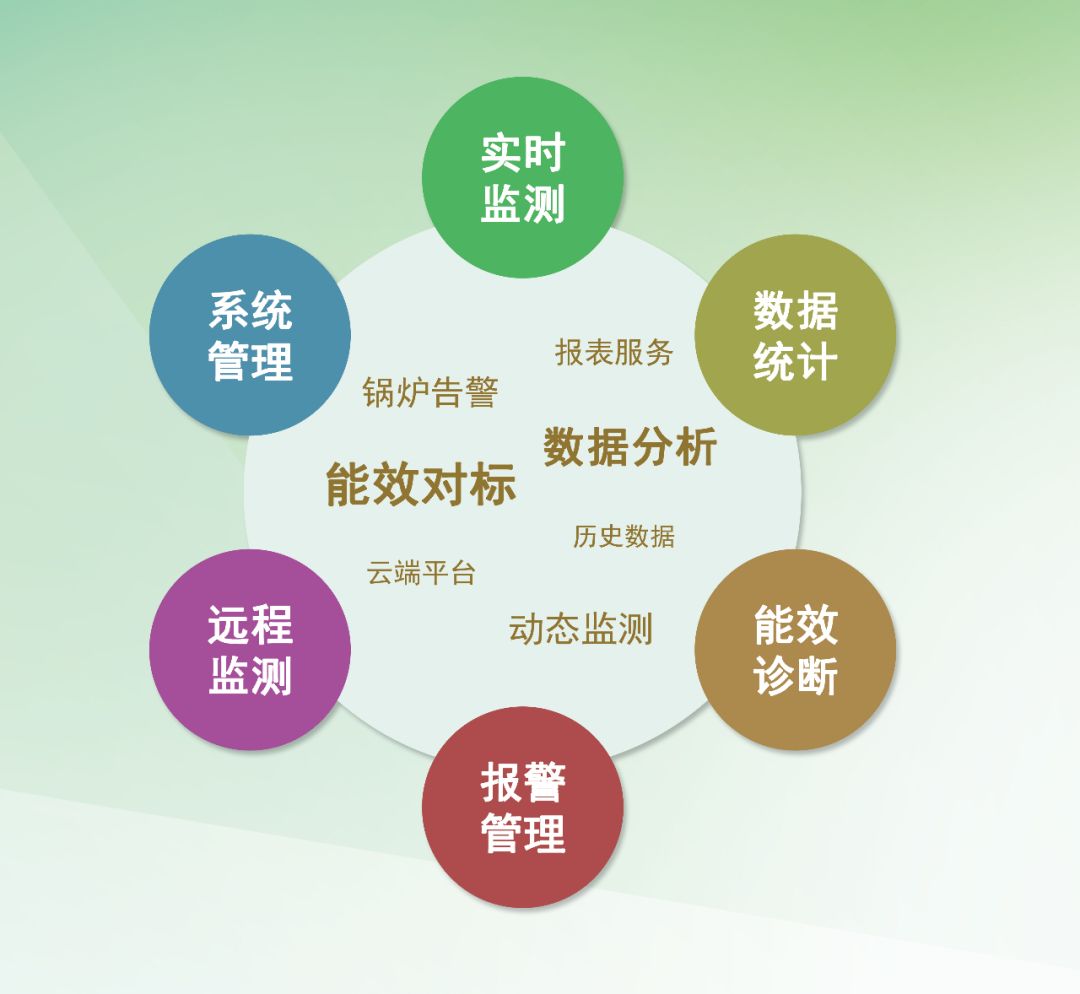 实时监测

系统管理

数据统计

报表服务

锅炉告警

数据分析

能效对标

历史数据

云端平台

动态监测

远程监测

能效诊断

报警管理